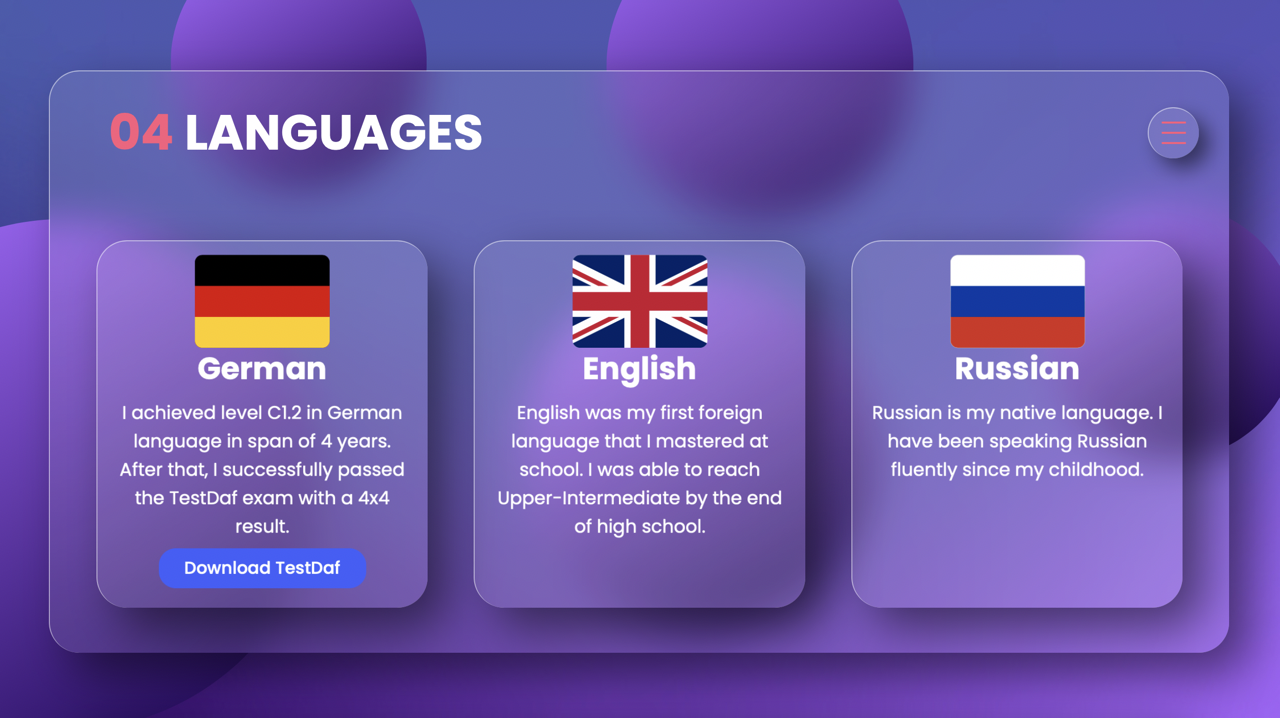 04 LANGUAGES

German

I achieved level C1.2 in German language in span of 4 years. After that, I successfully passed the TestDaf exam with a 4x4 result.

Download TestDaf

English

English was my first foreign language that I mastered at school. I was able to reach Upper-Intermediate by the end of high school.

Russian

Russian is my native language. I have been speaking Russian fluently since my childhood.